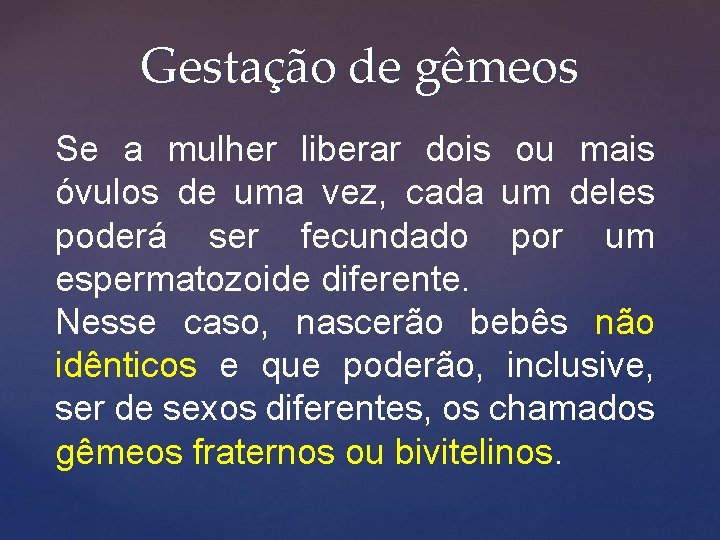 Gestação de gêmeos

Se a mulher liberar dois ou mais óvulos de uma vez, cada um deles poderá ser fecundado por um espermatozoide diferente.
Nesse caso, nascerão bebês não idênticos e que poderão, inclusive, ser de sexos diferentes, os chamados gêmeos fraternos ou bivitelinos.